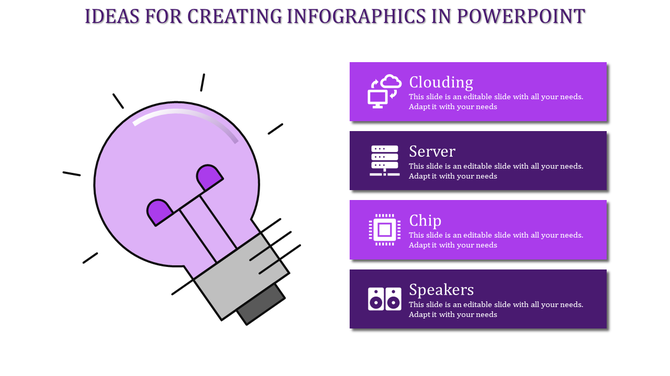 IDEAS FOR CREATING INFOGRAPHICS IN POWERPOINT

Clouding
This slide is an editable slide with all your needs. Adapt it with your needs

Server
This slide is an editable slide with all your needs. Adapt it with your needs

Chip
This slide is an editable slide with all your needs. Adapt it with your needs

Speakers
This slide is an editable slide with all your needs. Adapt it with your needs